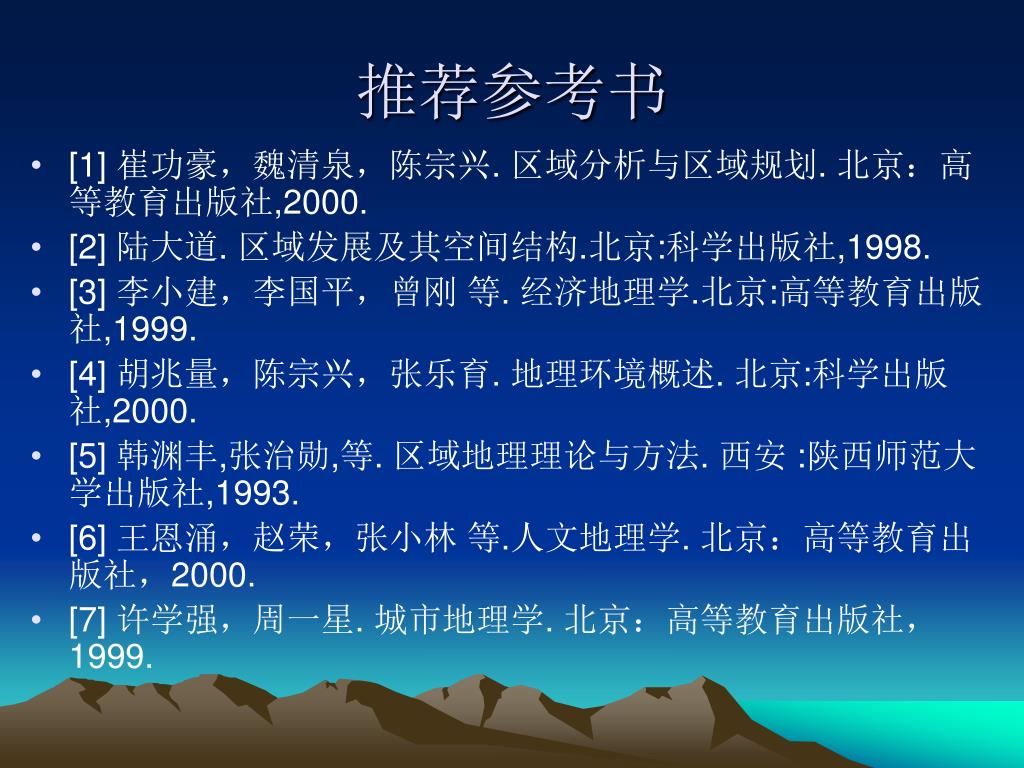 推荐参考书

• [1] 崔功豪，魏清泉，陈宗兴. 区域分析与区域规划. 北京：高等教育出版社,2000.
• [2] 陆大道. 区域发展及其空间结构.北京:科学出版社,1998.
• [3] 李小建，李国平，曾刚 等. 经济地理学.北京:高等教育出版社,1999.
• [4] 胡兆量，陈宗兴，张乐育. 地理环境概述. 北京:科学出版社,2000.
• [5] 韩渊丰,张治勋,等. 区域地理理论与方法. 西安 :陕西师范大学出版社,1993.
• [6] 王恩涌，赵荣，张小林 等.人文地理学. 北京：高等教育出版社，2000.
• [7] 许学强，周一星. 城市地理学. 北京：高等教育出版社，1999.